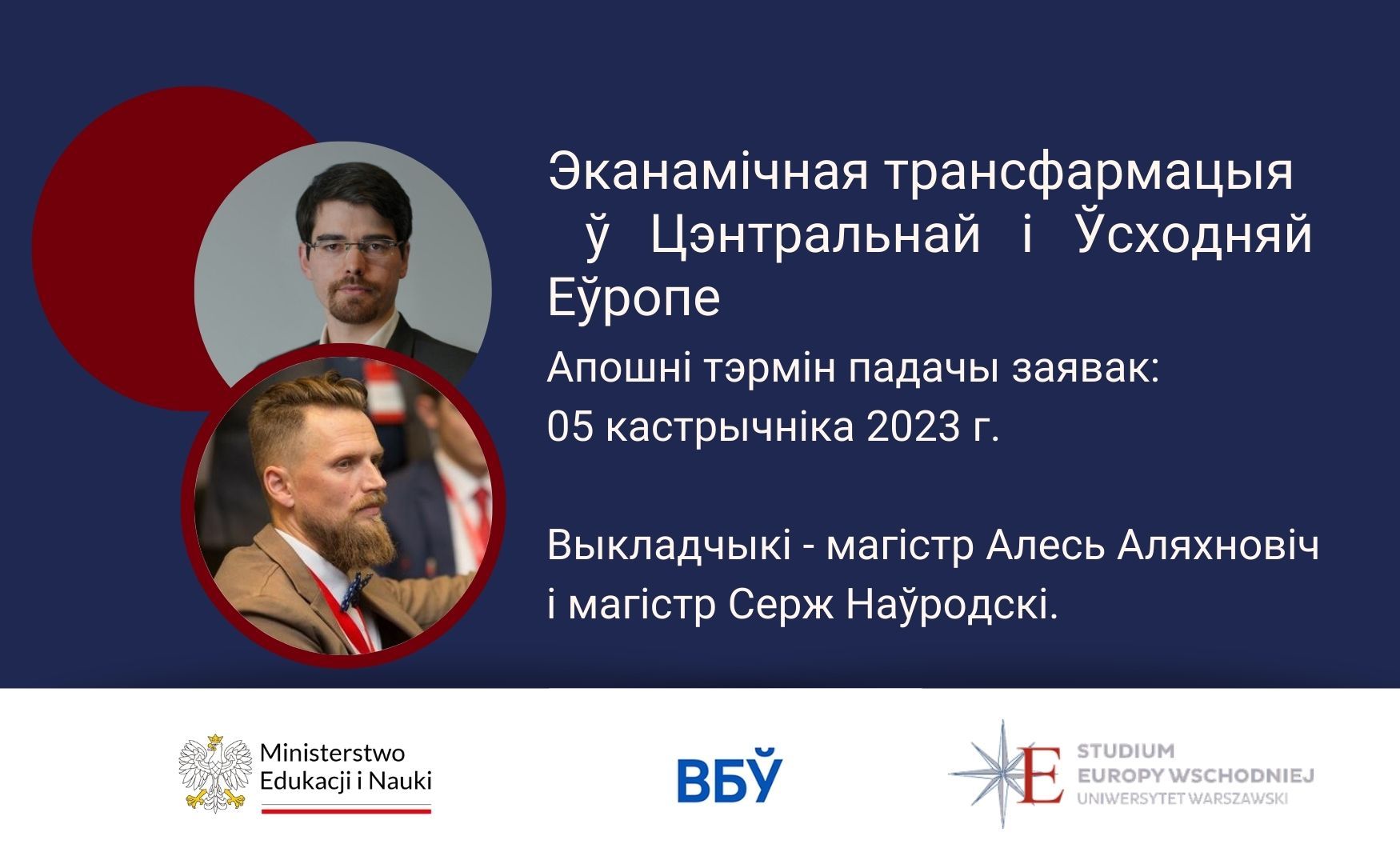 Эканамічная трансфармацыя ў Цэнтральнай і Ўсходняй Еўропе

Апошні тэрмін падачы заявак: 05 кастрычніка 2023 г.

Выкладчыкі - магістр Алесь Аляхновіч і магістр Серж Наўродскі.

Ministerstwo Edukacji i Nauki

ВБЎ

E STUDIUM EUROPY WSCHODNIEJ UNIWERSYTET WARSZAWSKI